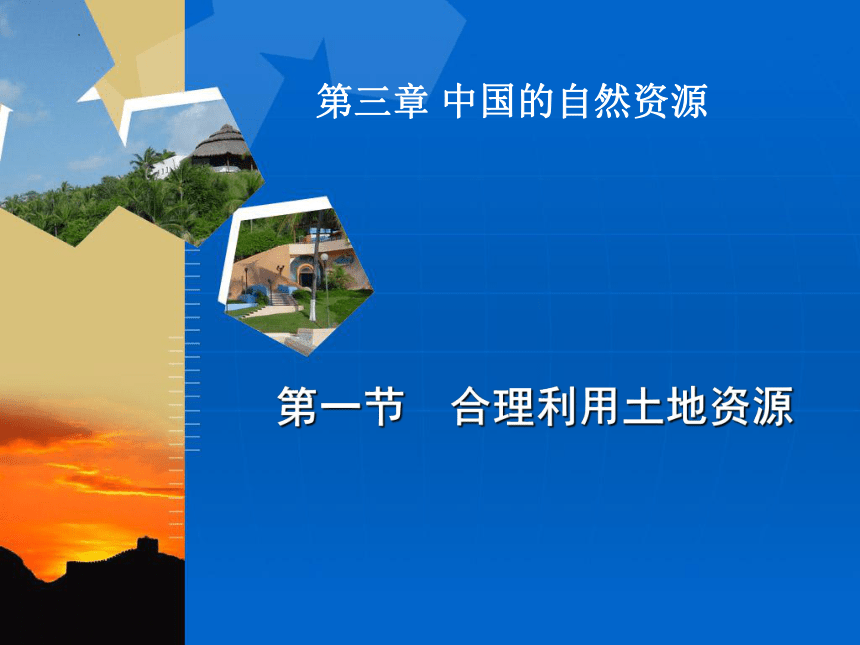 第三章 中国的自然资源

第一节　合理利用土地资源